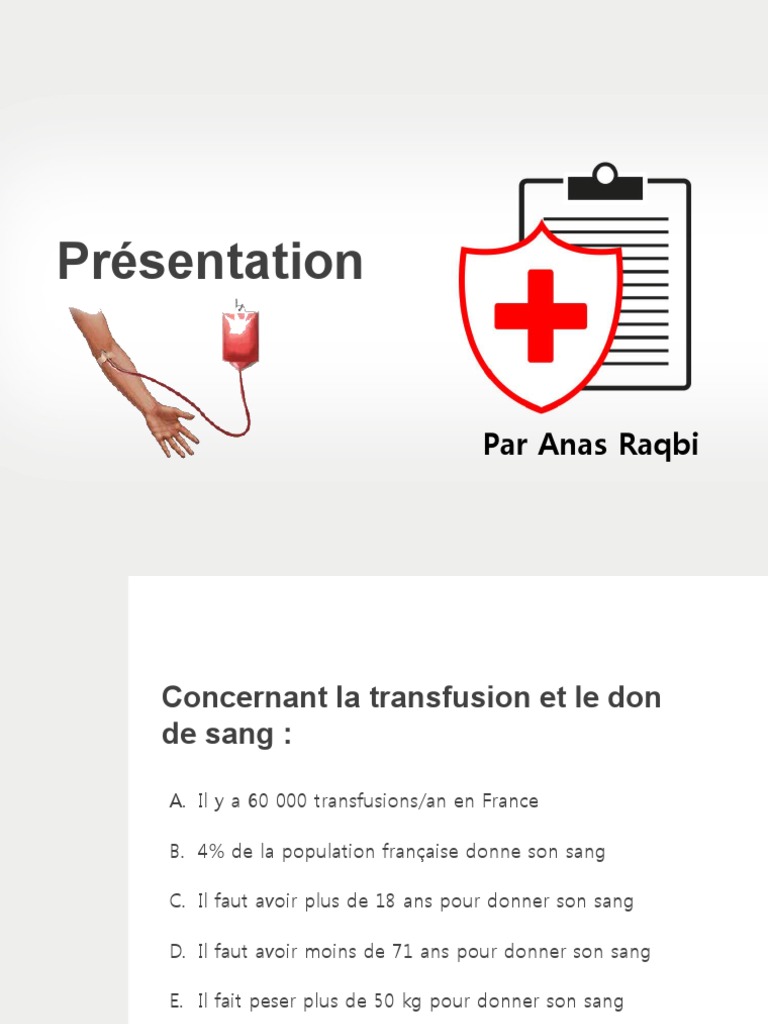 Présentation

Par Anas Raqbi

Concernant la transfusion et le don de sang :

A. Il y a 60 000 transfusions/an en France

B. 4% de la population française donne son sang

C. Il faut avoir plus de 18 ans pour donner son sang

D. Il faut avoir moins de 71 ans pour donner son sang

E. Il fait peser plus de 50 kg pour donner son sang